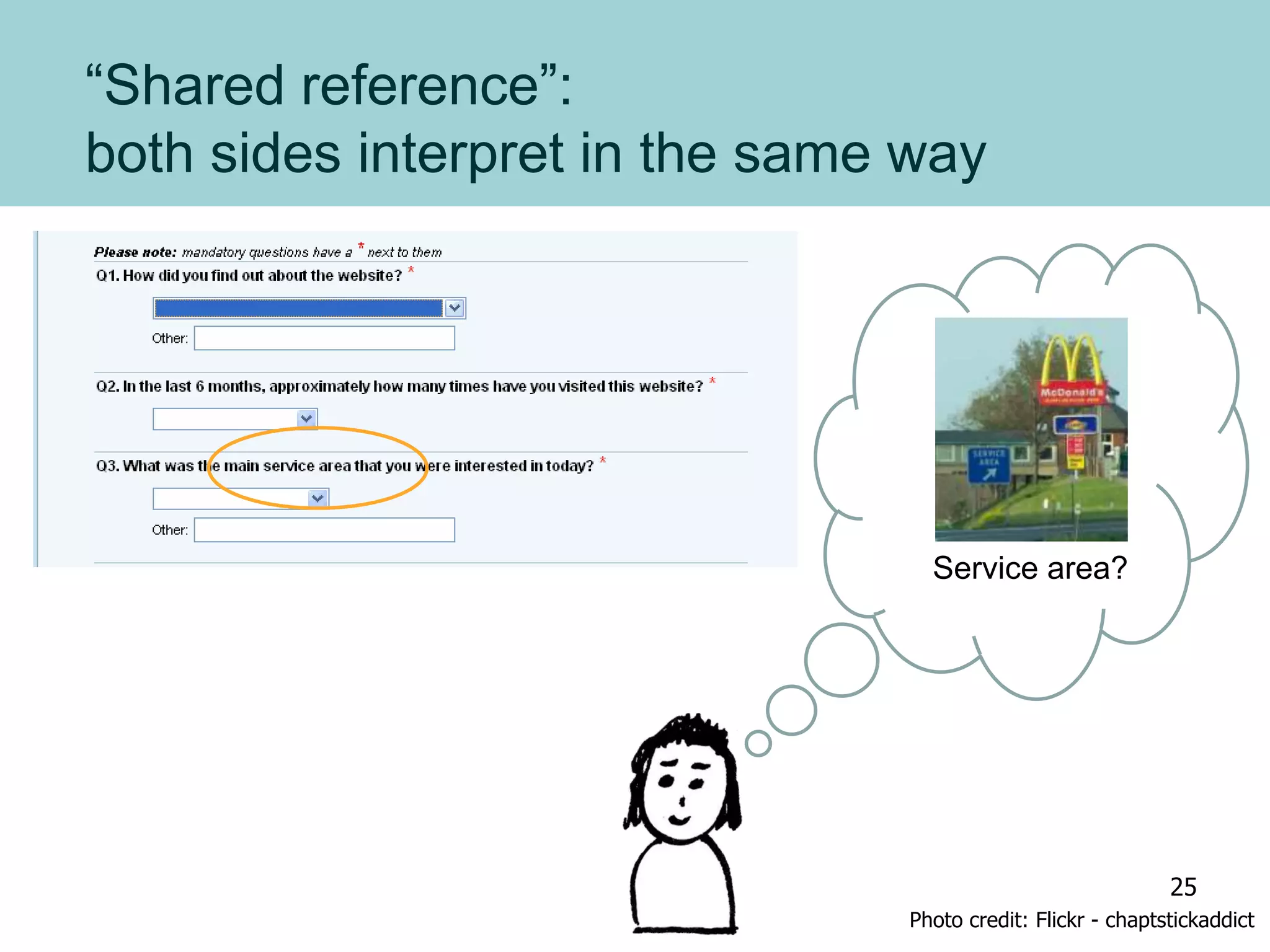 “Shared reference”:
both sides interpret in the same way

Please note: mandatory questions have a * next to them

Q1. How did you find out about the website? *

Other:

Q2. In the last 6 months, approximately how many times have you visited this website? *

Q3. What was the main service area that you were interested in today? *

Other:

McDonald's

SERVICE AREA

Service area?

25

Photo credit: Flickr - chaptstickaddict